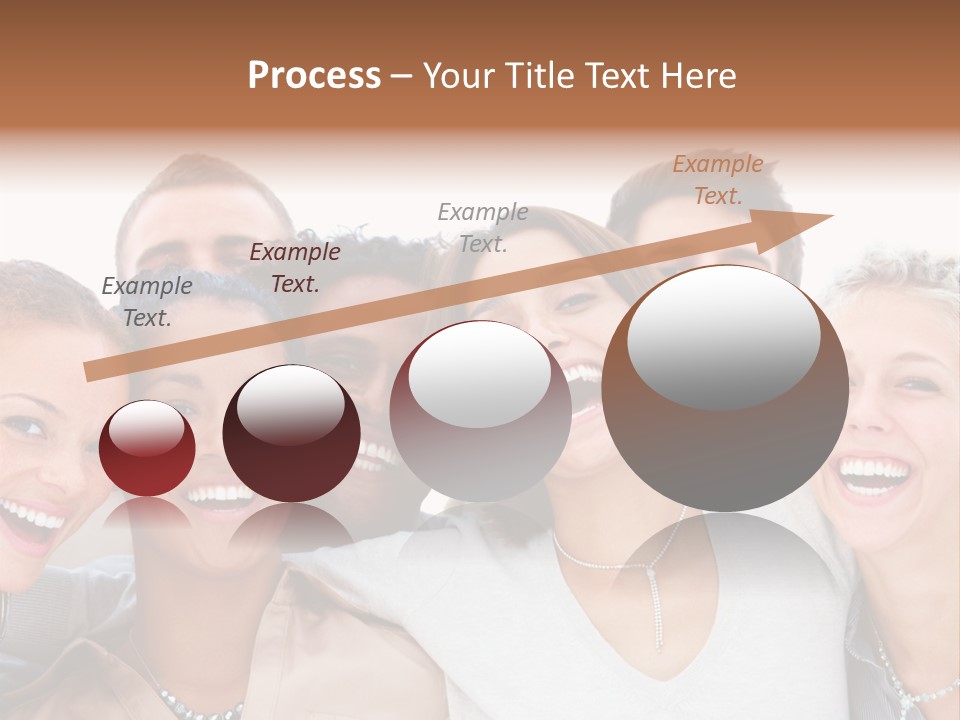 Process – Your Title Text Here

Example Text.

Example Text.

Example Text.

Example Text.